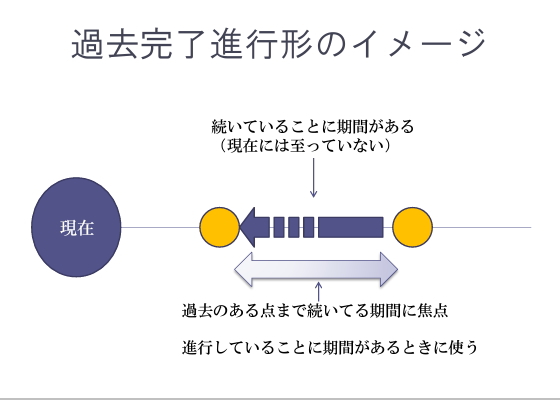 過去完了進行形のイメージ

続いていることに期間がある
（現在には至っていない）

現在

過去のある点まで続いてる期間に焦点

進行していることに期間があるときに使う